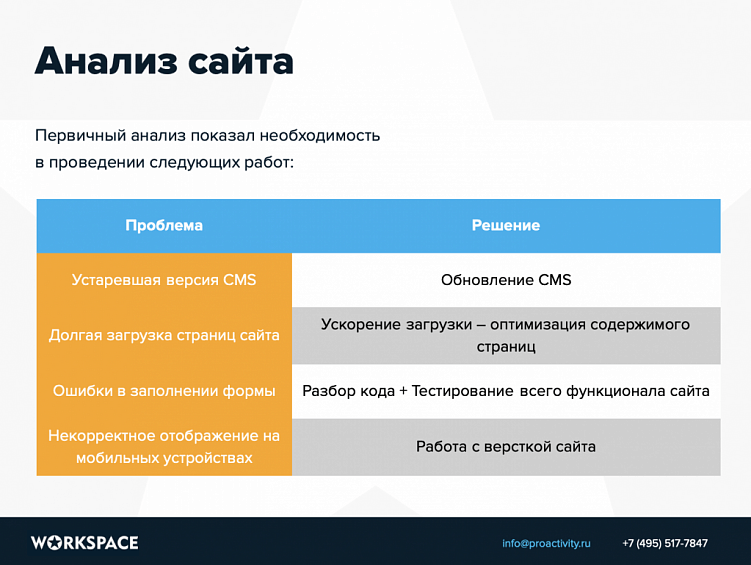 Анализ сайта

Первичный анализ показал необходимость в проведении следующих работ:

| Проблема | Решение |
|---|---|
| Устаревшая версия CMS | Обновление CMS |
| Долгая загрузка страниц сайта | Ускорение загрузки – оптимизация содержимого страниц |
| Ошибки в заполнении формы | Разбор кода + Тестирование всего функционала сайта |
| Некорректное отображение на мобильных устройствах | Работа с версткой сайта |

WORKSPACE

info@proactivity.ru

+7 (495) 517-7847